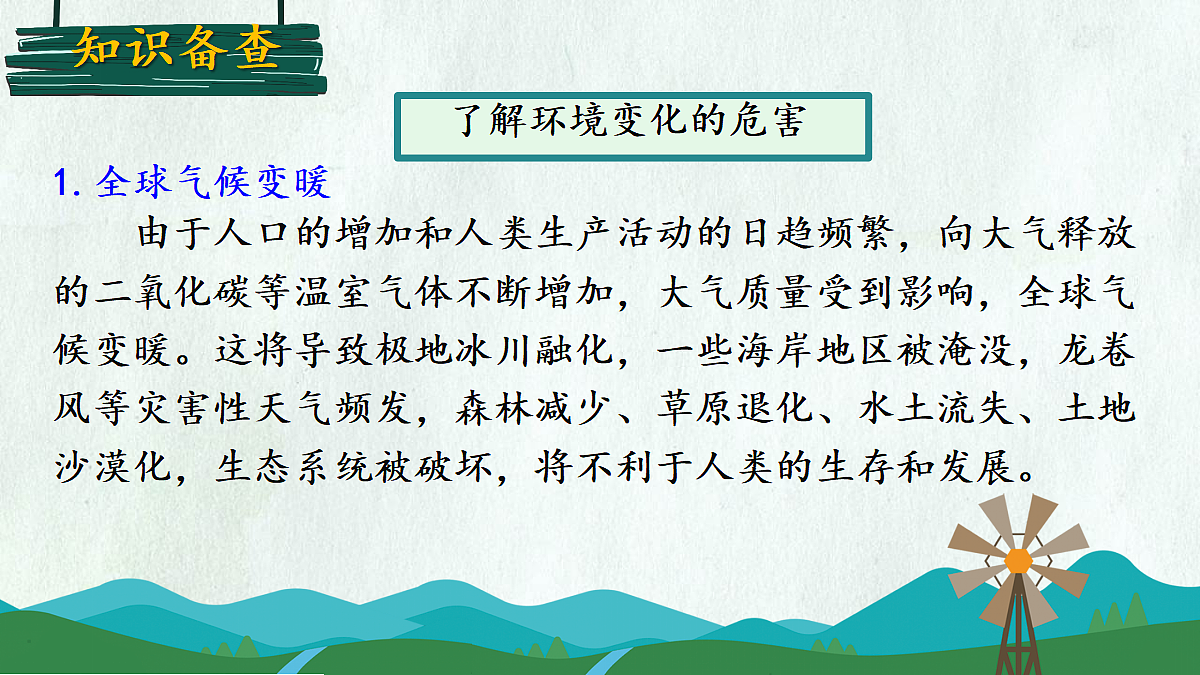 知识备查

了解环境变化的危害

1. 全球气候变暖

由于人口的增加和人类生产活动的日趋频繁，向大气释放的二氧化碳等温室气体不断增加，大气质量受到影响，全球气候变暖。这将导致极地冰川融化，一些海岸地区被淹没，龙卷风等灾害性天气频发，森林减少、草原退化、水土流失、土地沙漠化，生态系统被破坏，将不利于人类的生存和发展。